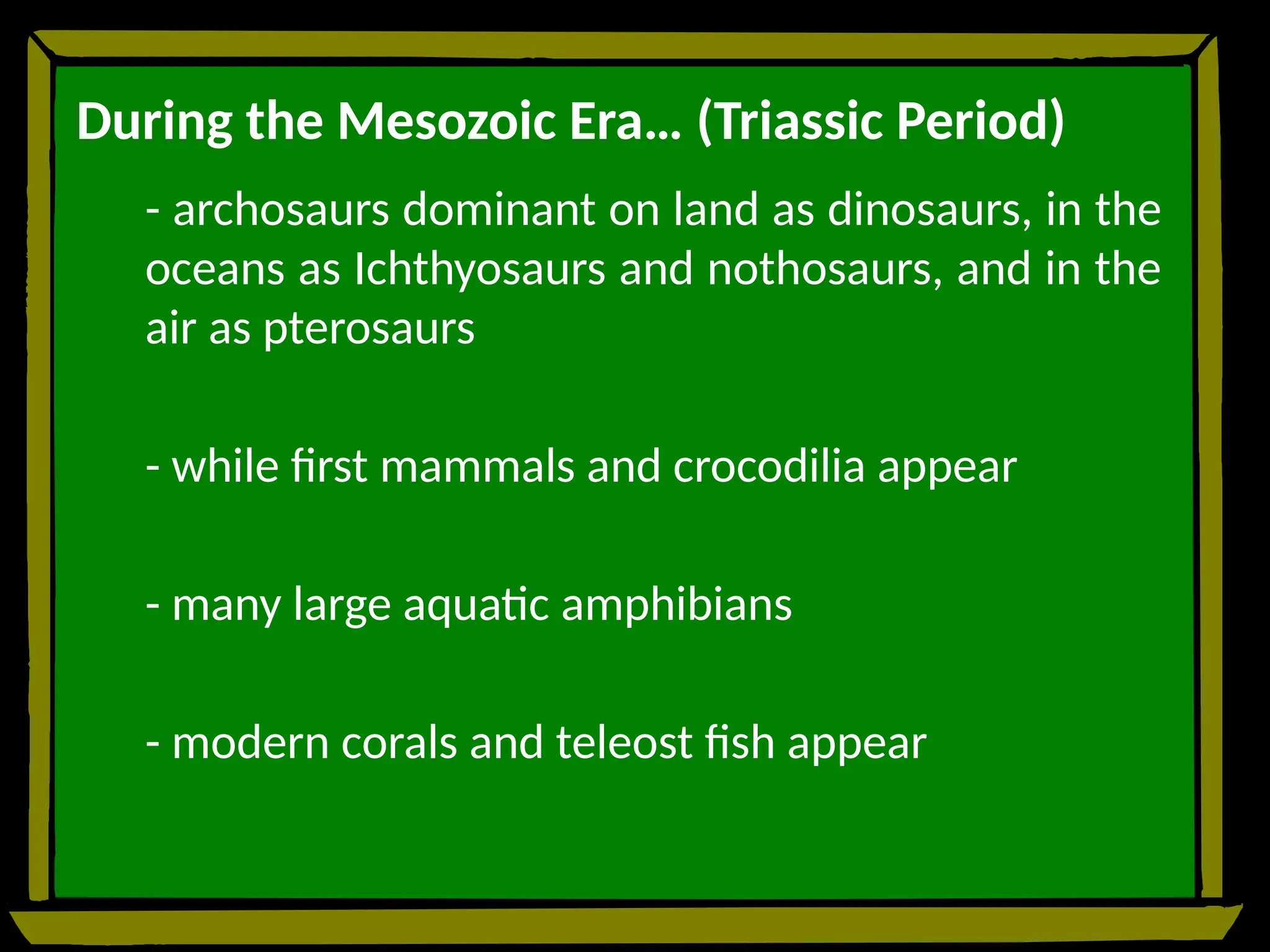 During the Mesozoic Era… (Triassic Period)

- archosaurs dominant on land as dinosaurs, in the oceans as Ichthyosaurs and nothosaurs, and in the air as pterosaurs

- while first mammals and crocodilia appear

- many large aquatic amphibians

- modern corals and teleost fish appear